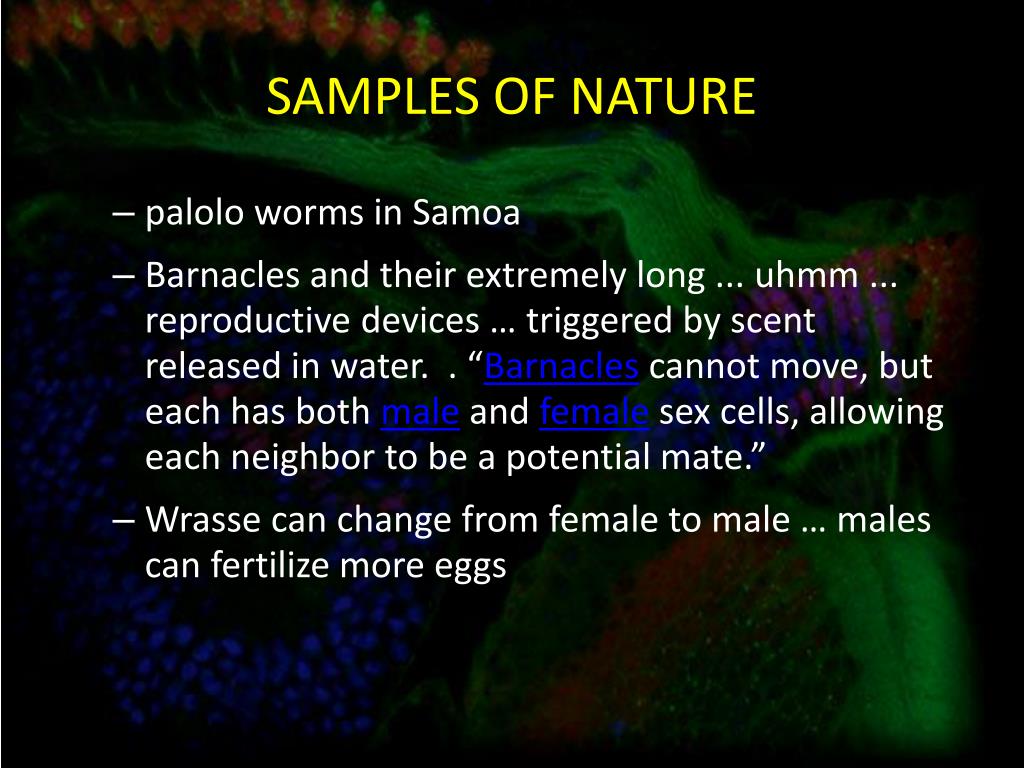 SAMPLES OF NATURE

– palolo worms in Samoa

– Barnacles and their extremely long ... uhmm ... reproductive devices … triggered by scent released in water.  . “Barnacles cannot move, but each has both male and female sex cells, allowing each neighbor to be a potential mate.”

– Wrasse can change from female to male … males can fertilize more eggs